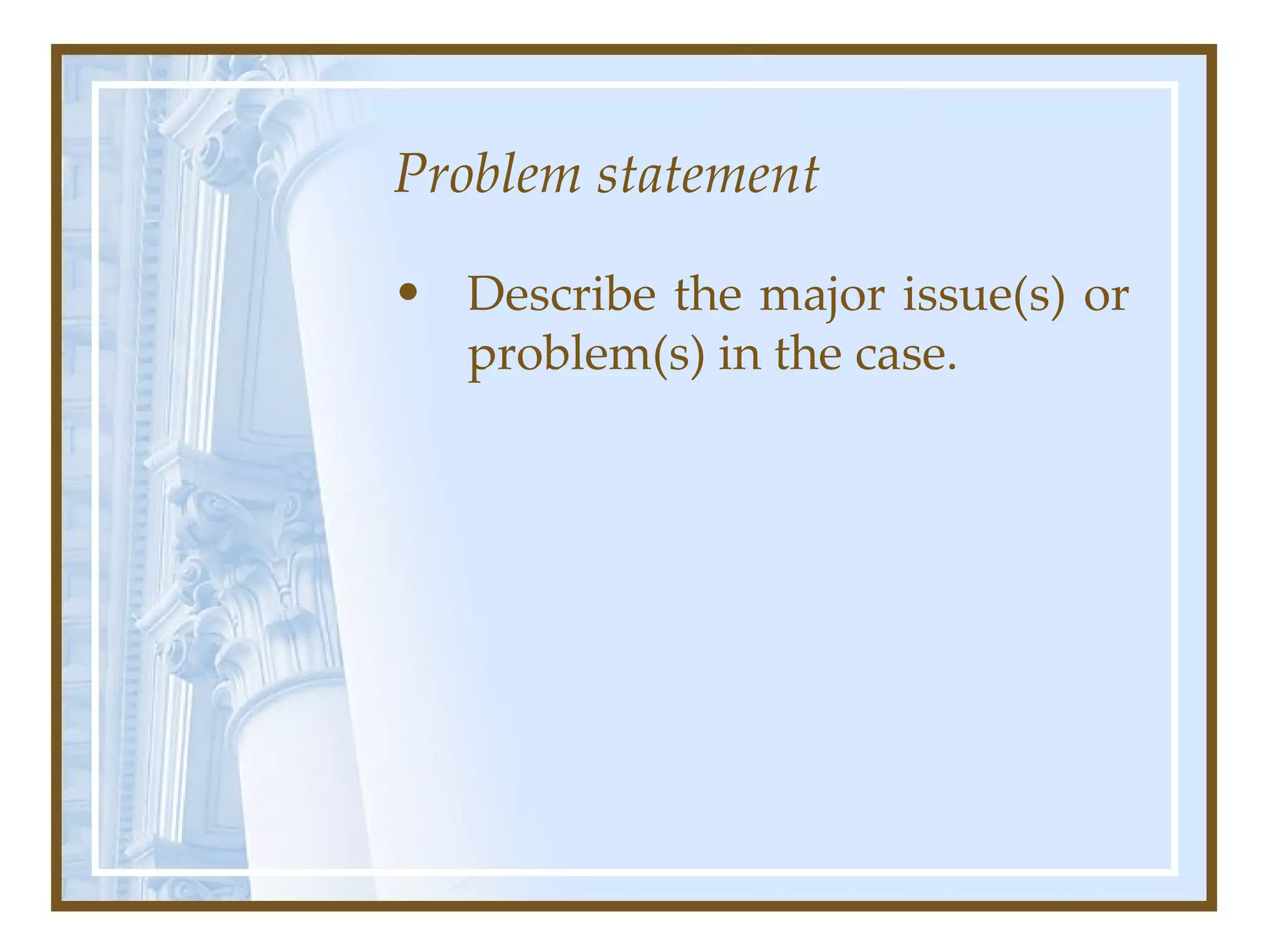 Problem statement

• Describe the major issue(s) or problem(s) in the case.